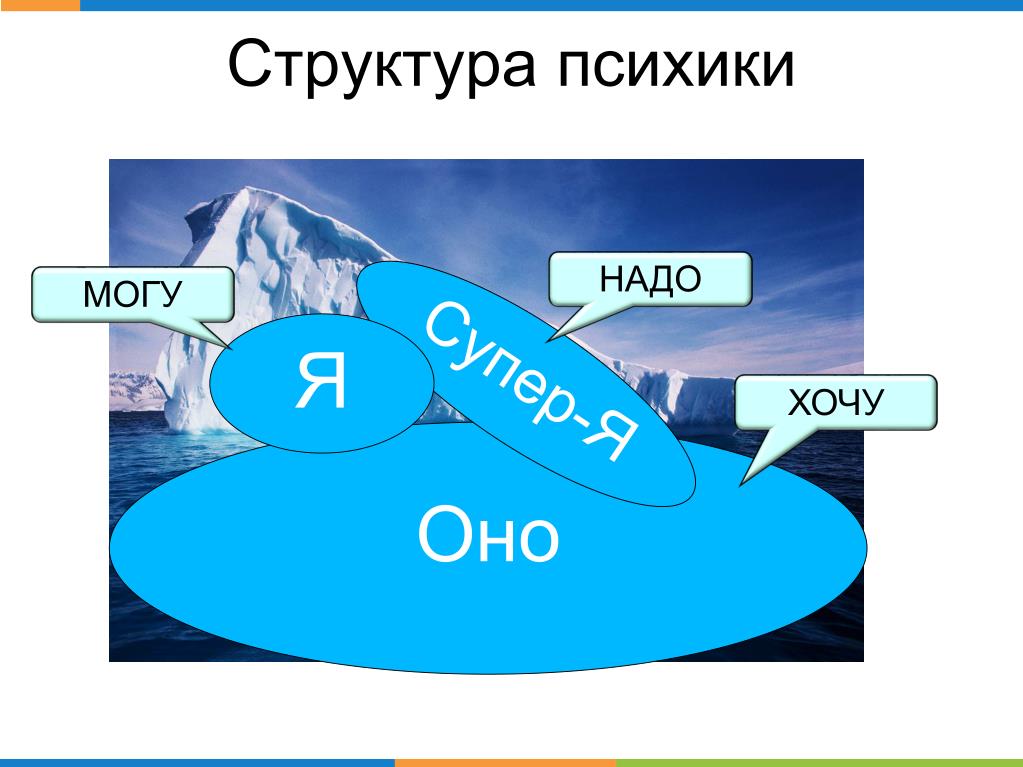 Структура психики

МОГУ

НАДО

Я

Супер-Я

ХОЧУ

Оно